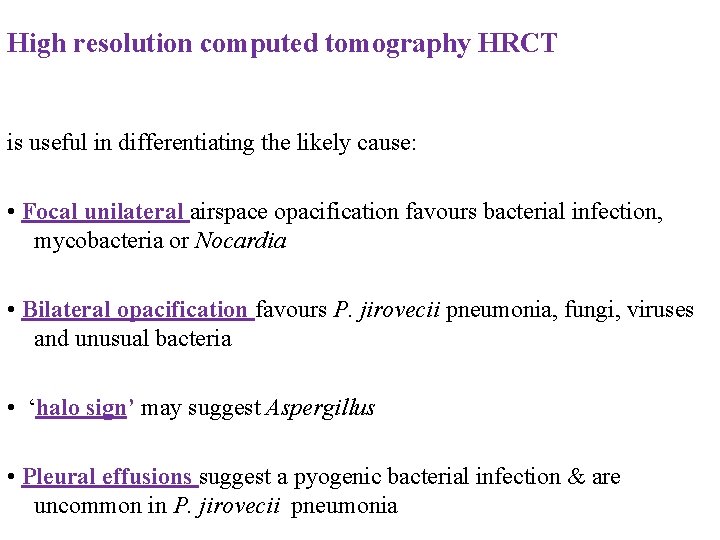 High resolution computed tomography HRCT

is useful in differentiating the likely cause:

• Focal unilateral airspace opacification favours bacterial infection, mycobacteria or Nocardia

• Bilateral opacification favours P. jirovecii pneumonia, fungi, viruses and unusual bacteria

• ‘halo sign’ may suggest Aspergillus

• Pleural effusions suggest a pyogenic bacterial infection & are uncommon in P. jirovecii pneumonia